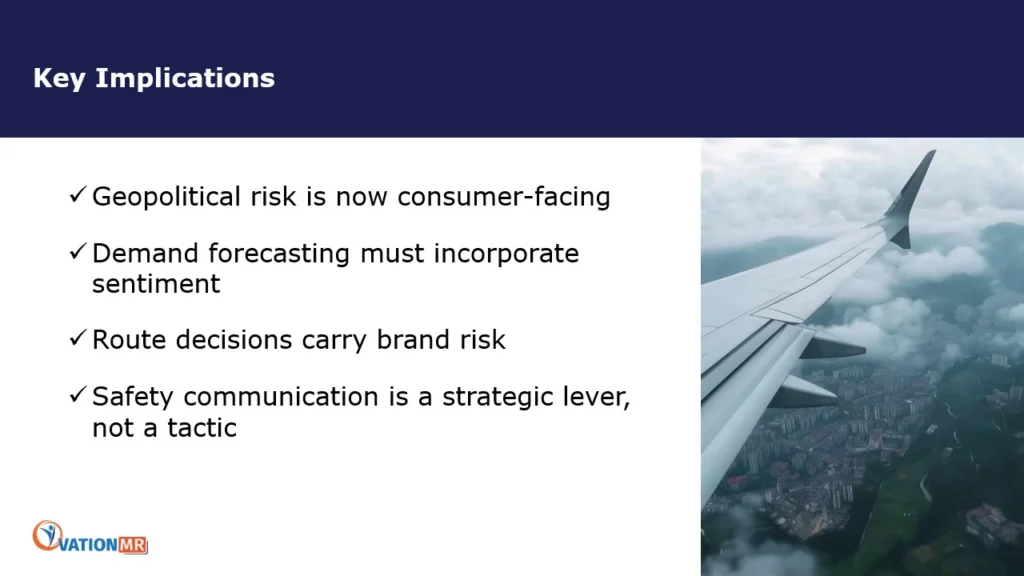 Key Implications

✓ Geopolitical risk is now consumer-facing

✓ Demand forecasting must incorporate sentiment

✓ Route decisions carry brand risk

✓ Safety communication is a strategic lever, not a tactic

OVATIONMR